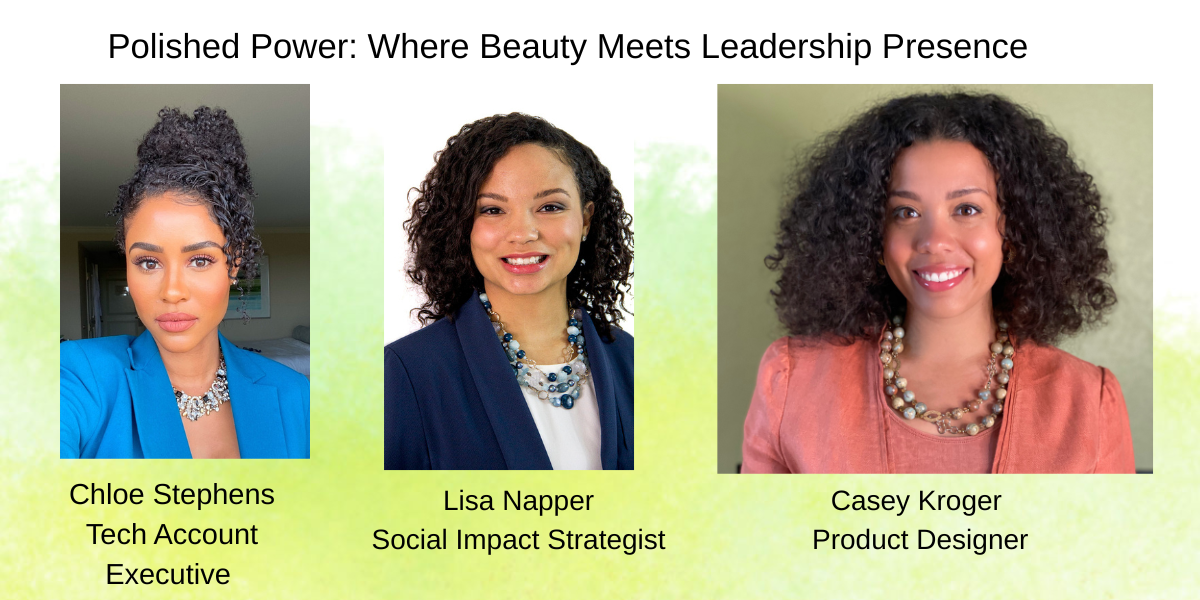 Polished Power: Where Beauty Meets Leadership Presence

Chloe Stephens
Tech Account Executive

Lisa Napper
Social Impact Strategist

Casey Kroger
Product Designer